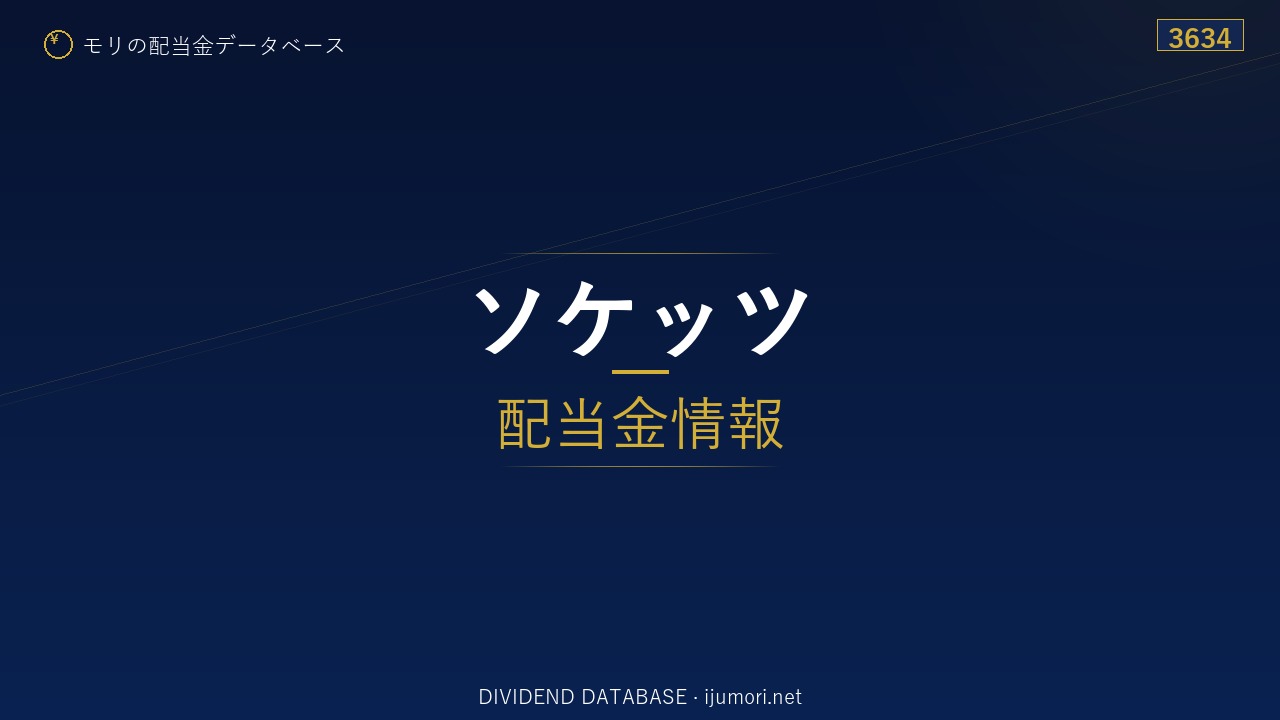 ¥ モリの配当金データベース

3634

ソケッツ

配当金情報

DIVIDEND DATABASE · ijumori.net